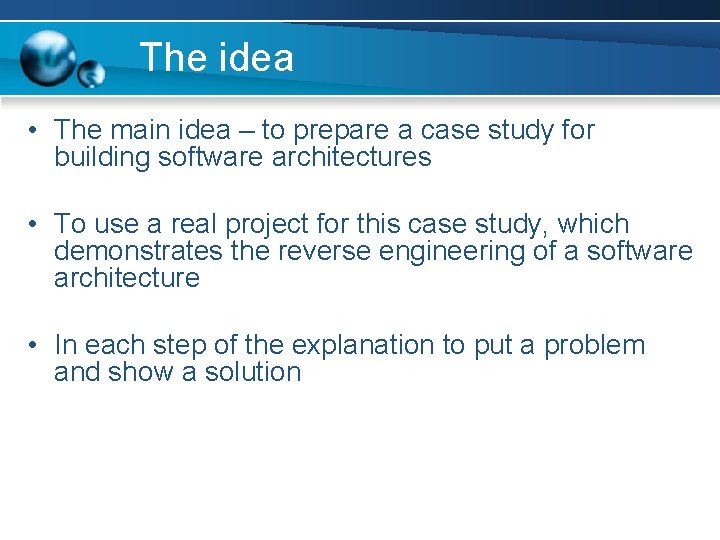 The idea

• The main idea – to prepare a case study for building software architectures

• To use a real project for this case study, which demonstrates the reverse engineering of a software architecture

• In each step of the explanation to put a problem and show a solution